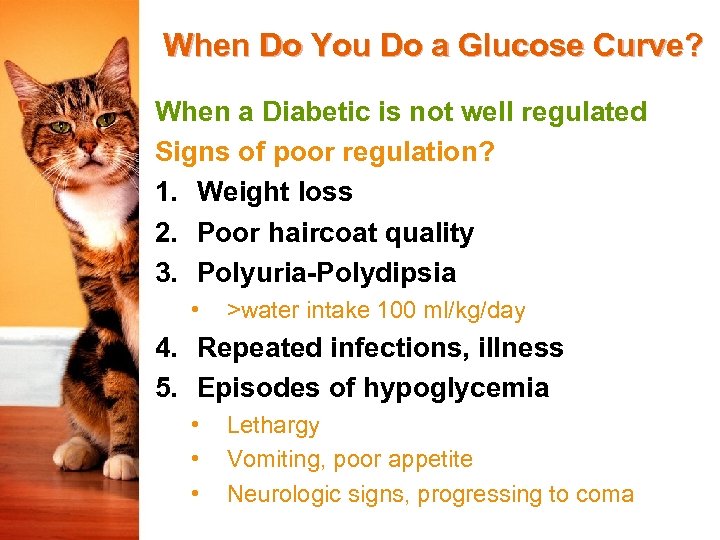 When Do You Do a Glucose Curve?

When a Diabetic is not well regulated

Signs of poor regulation?

1. Weight loss
2. Poor haircoat quality
3. Polyuria-Polydipsia
 • >water intake 100 ml/kg/day
4. Repeated infections, illness
5. Episodes of hypoglycemia
 • Lethargy
 • Vomiting, poor appetite
 • Neurologic signs, progressing to coma